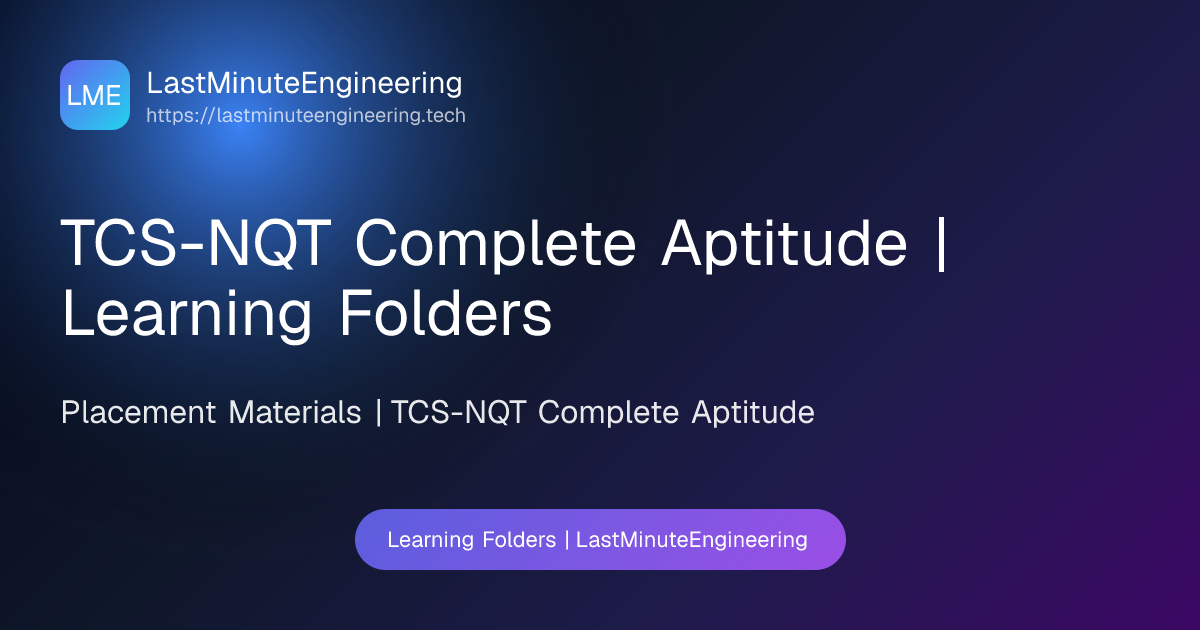 LME
LastMinuteEngineering
https://lastminuteengineering.tech

TCS-NQT Complete Aptitude | Learning Folders

Placement Materials | TCS-NQT Complete Aptitude

Learning Folders | LastMinuteEngineering